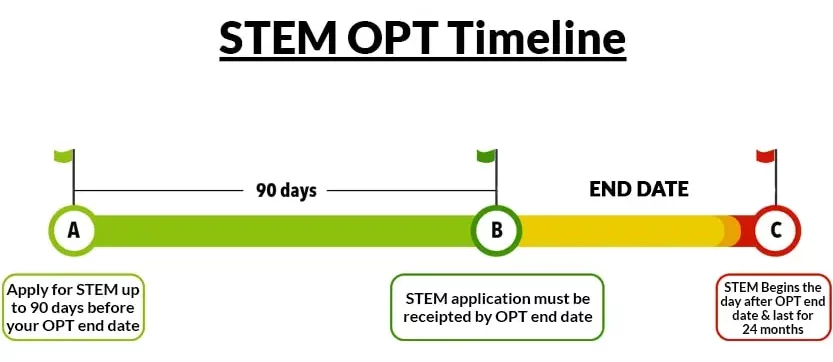 STEM OPT Timeline

90 days

END DATE

A

B

C

Apply for STEM up to 90 days before your OPT end date

STEM application must be receipted by OPT end date

STEM Begins the day after OPT end date & last for 24 months